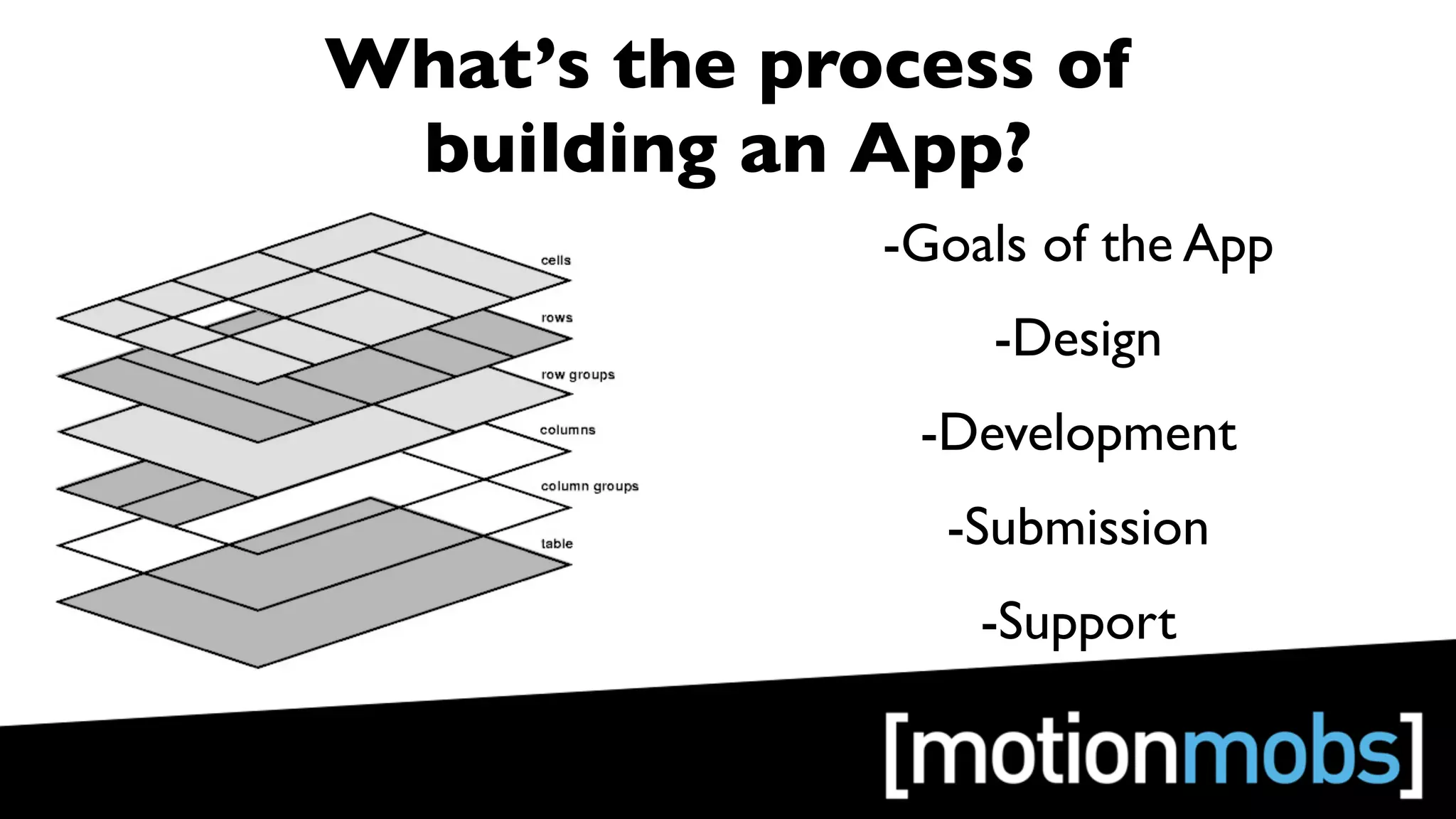 What's the process of building an App?

cells

rows

row groups

columns

column groups

table

-Goals of the App

-Design

-Development

-Submission

-Support

[motionmobs]